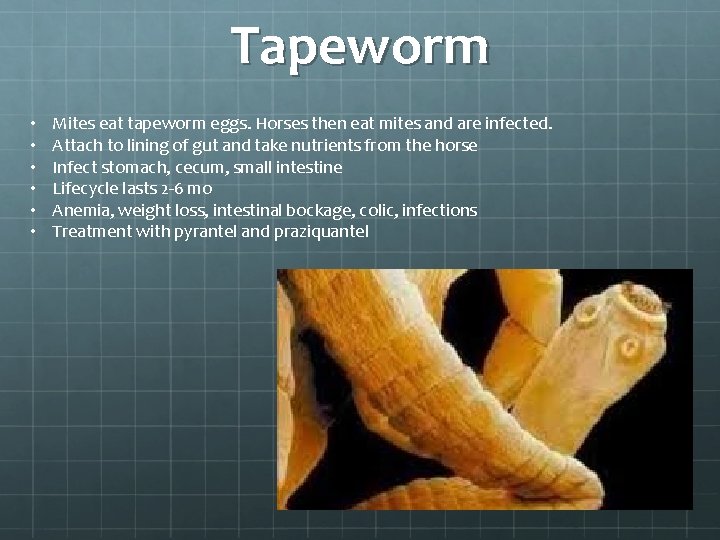 Tapeworm

• Mites eat tapeworm eggs. Horses then eat mites and are infected.
• Attach to lining of gut and take nutrients from the horse
• Infect stomach, cecum, small intestine
• Lifecycle lasts 2-6 mo
• Anemia, weight loss, intestinal bockage, colic, infections
• Treatment with pyrantel and praziquantel